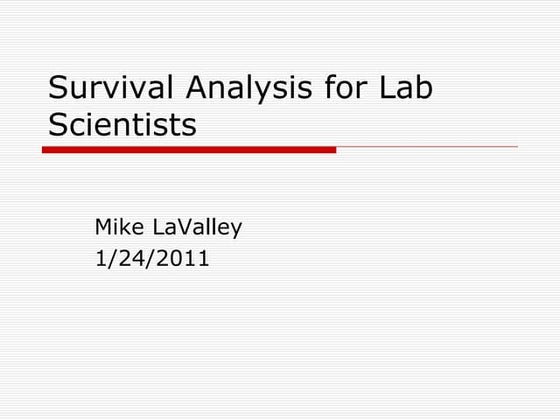 Survival Analysis for Lab Scientists

Mike LaValley
1/24/2011